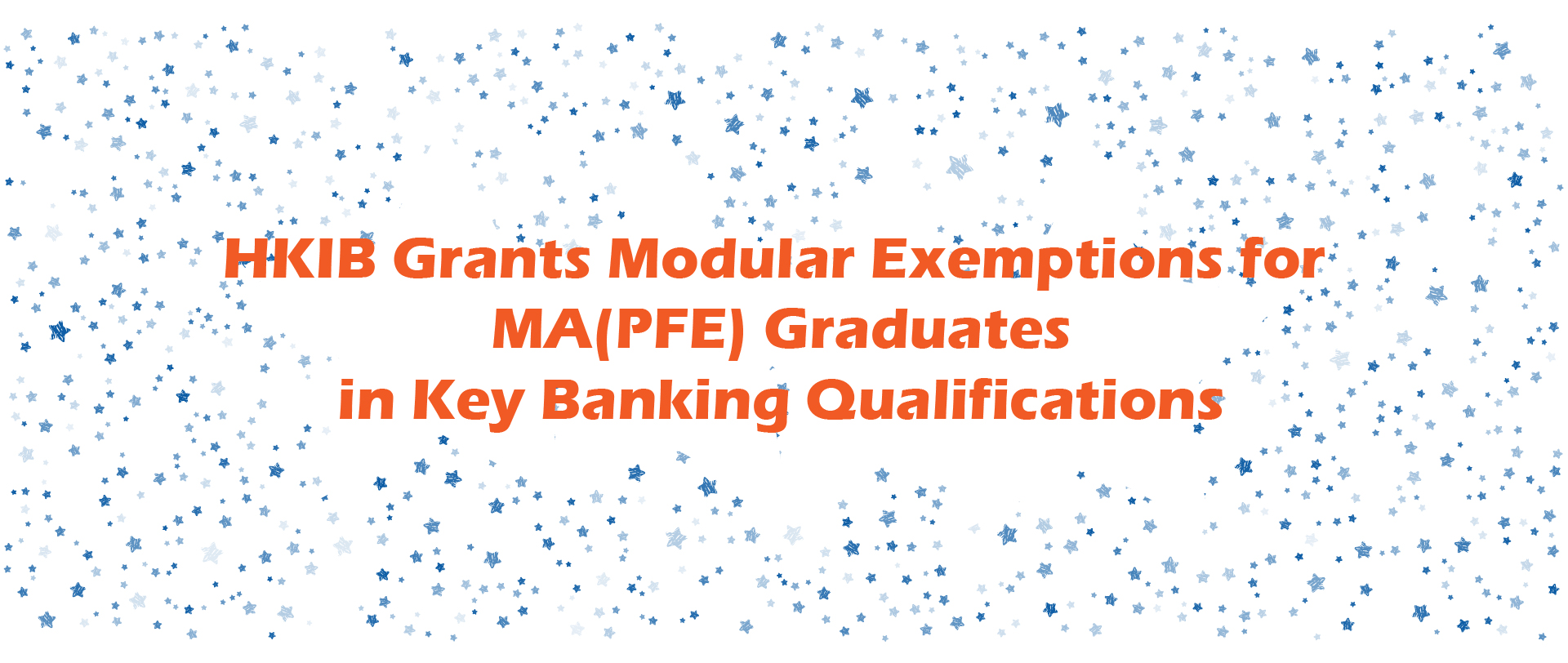 HKIB Grants Modular Exemptions for MA(PFE) Graduates in Key Banking Qualifications